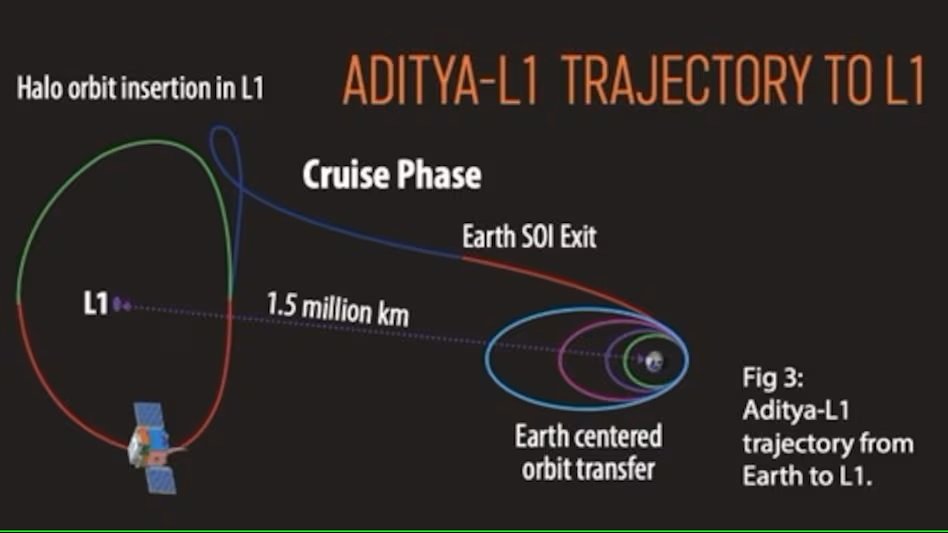 ADITYA-L1 TRAJECTORY TO L1

Halo orbit insertion in L1

Cruise Phase

Earth SOI Exit

L1

1.5 million km

Earth centered orbit transfer

Fig 3: Aditya-L1 trajectory from Earth to L1.